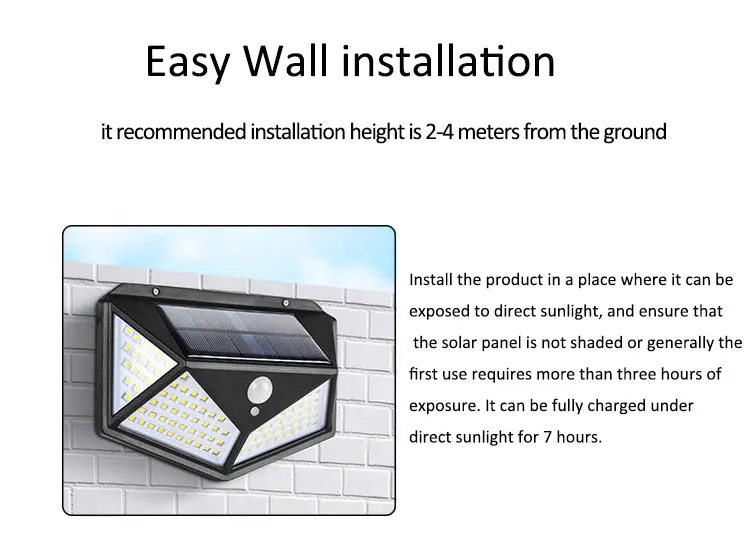 Easy Wall installation

it recommended installation height is 2-4 meters from the ground

Install the product in a place where it can be exposed to direct sunlight, and ensure that the solar panel is not shaded or generally the first use requires more than three hours of exposure. It can be fully charged under direct sunlight for 7 hours.